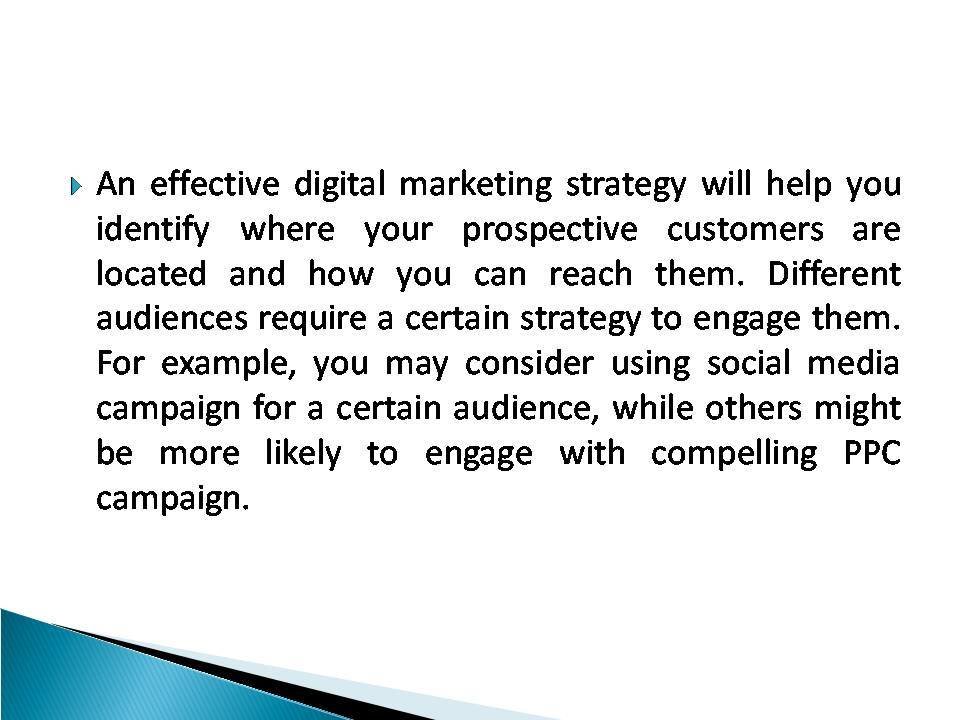 An effective digital marketing strategy will help you identify where your prospective customers are located and how you can reach them. Different audiences require a certain strategy to engage them. For example, you may consider using social media campaign for a certain audience, while others might be more likely to engage with compelling PPC campaign.